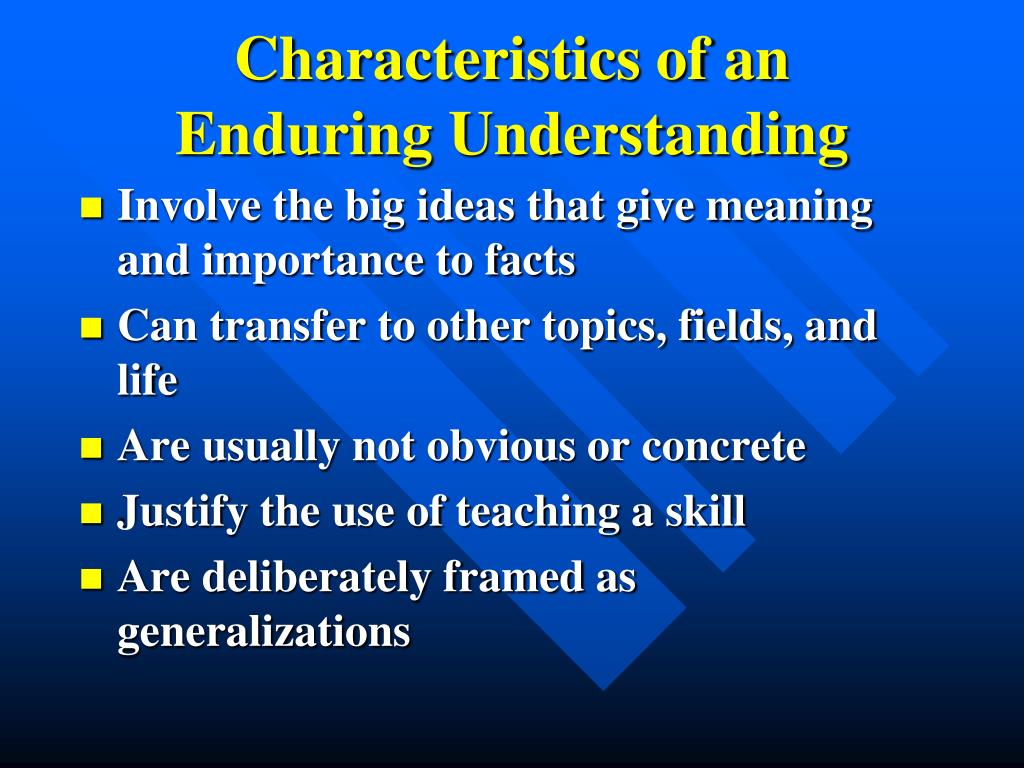 Characteristics of an Enduring Understanding

- Involve the big ideas that give meaning and importance to facts
- Can transfer to other topics, fields, and life
- Are usually not obvious or concrete
- Justify the use of teaching a skill
- Are deliberately framed as generalizations